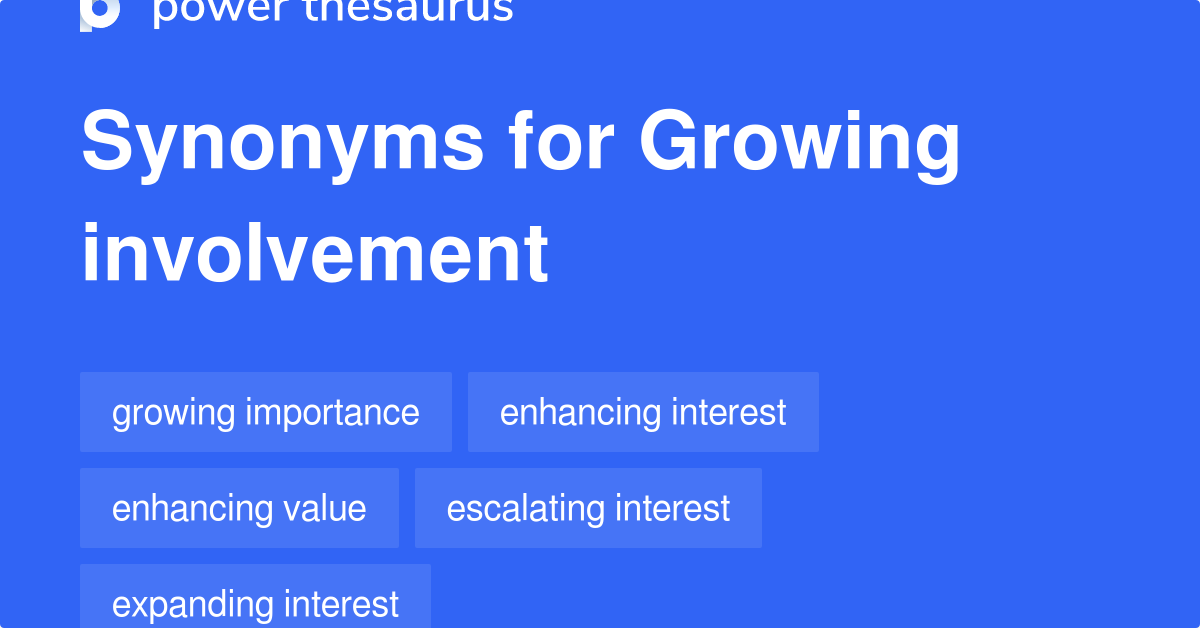 power thesaurus

Synonyms for Growing involvement

growing importance

enhancing interest

enhancing value

escalating interest

expanding interest